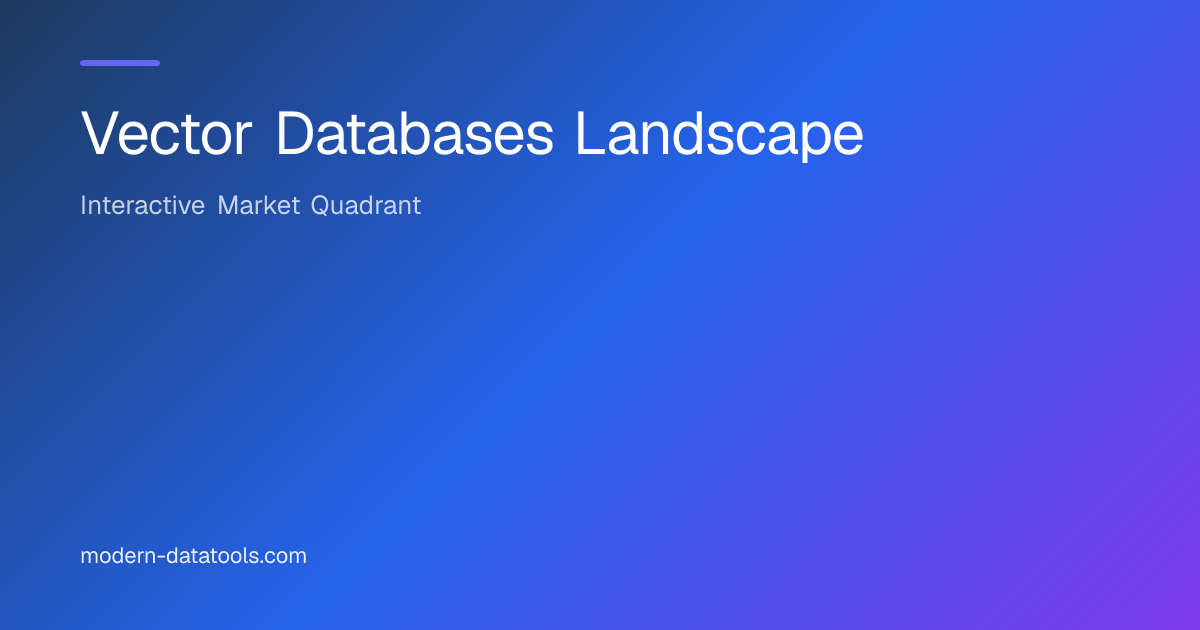 Vector Databases Landscape

Interactive Market Quadrant

modern-datatools.com